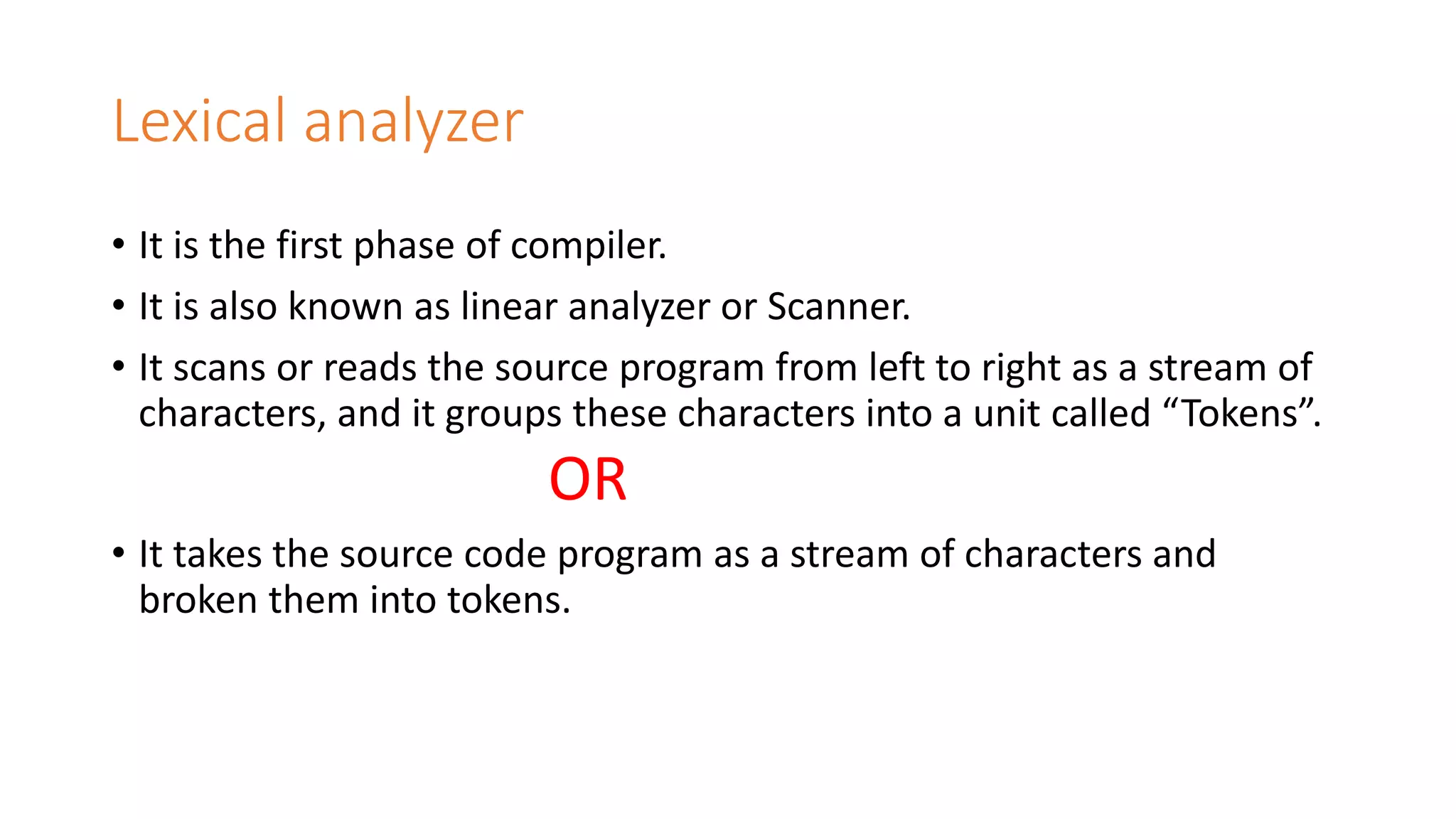 Lexical analyzer

• It is the first phase of compiler.

• It is also known as linear analyzer or Scanner.

• It scans or reads the source program from left to right as a stream of characters, and it groups these characters into a unit called “Tokens”.

OR

• It takes the source code program as a stream of characters and broken them into tokens.